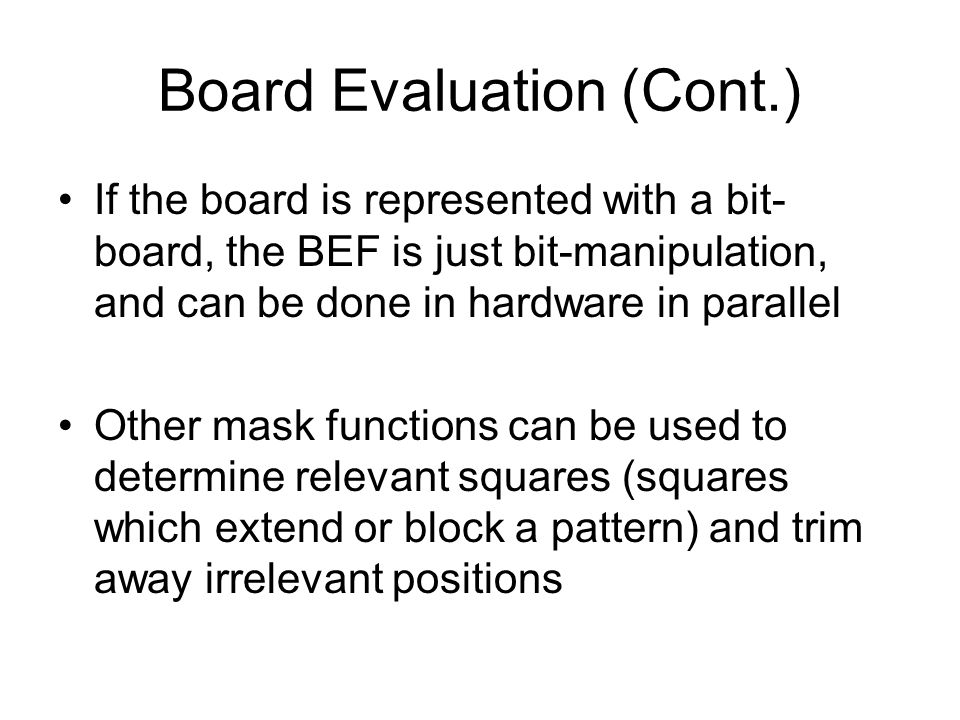 Board Evaluation (Cont.)

• If the board is represented with a bit-board, the BEF is just bit-manipulation, and can be done in hardware in parallel

• Other mask functions can be used to determine relevant squares (squares which extend or block a pattern) and trim away irrelevant positions